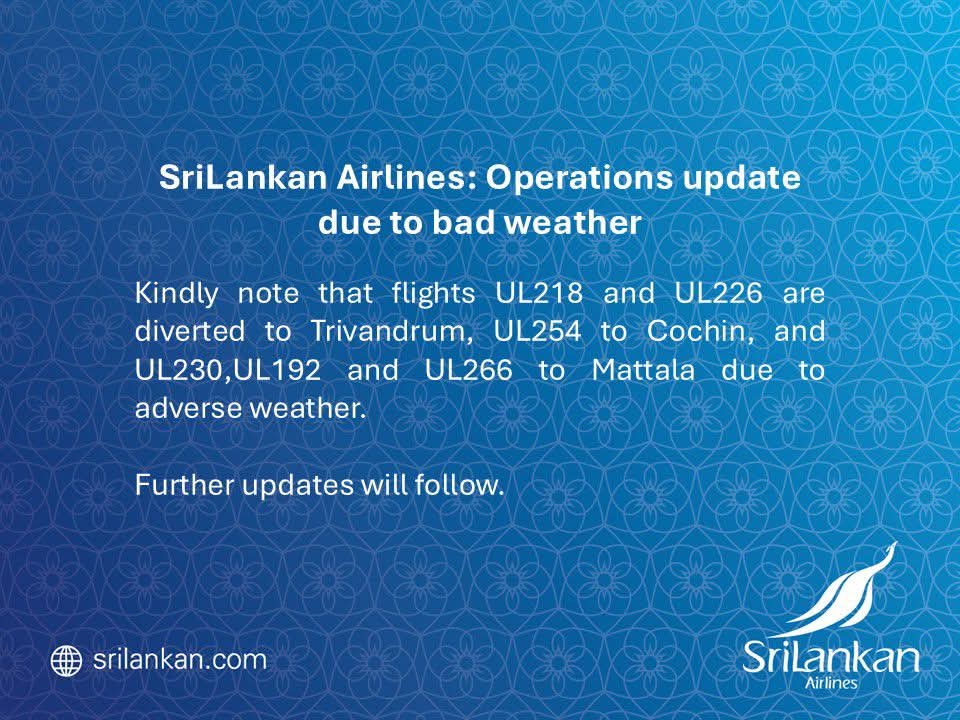 SriLankan Airlines: Operations update due to bad weather

Kindly note that flights UL218 and UL226 are diverted to Trivandrum, UL254 to Cochin, and UL230,UL192 and UL266 to Mattala due to adverse weather.

Further updates will follow.

srilankan.com

SriLankan Airlines